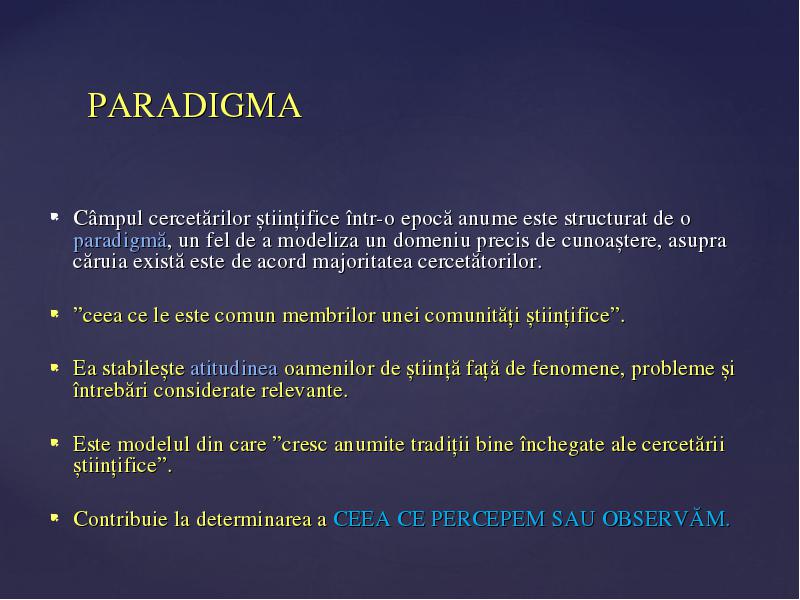 PARADIGMA

Câmpul cercetărilor științifice într-o epocă anume este structurat de o paradigmă, un fel de a modeliza un domeniu precis de cunoaștere, asupra căruia există este de acord majoritatea cercetătorilor.

”ceea ce le este comun membrilor unei comunități științifice”.

Ea stabilește atitudinea oamenilor de știință față de fenomene, probleme și întrebări considerate relevante.

Este modelul din care ”cresc anumite tradiții bine închegate ale cercetării științifice”.

Contribuie la determinarea a CEEA CE PERCEPEM SAU OBSERVĂM.